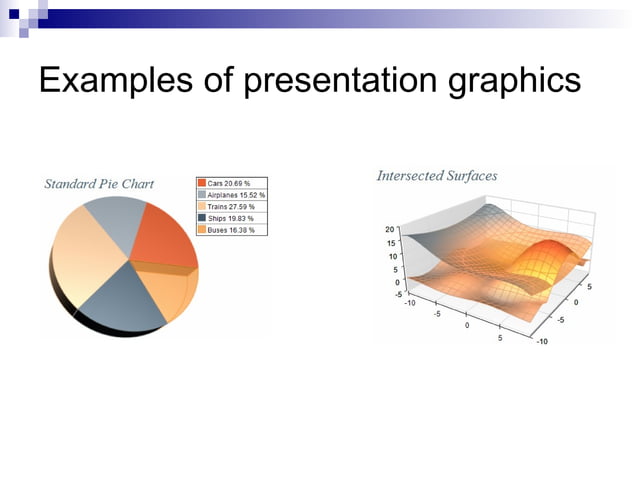 Examples of presentation graphics

Standard Pie Chart

Cars 20.69 %
Airplanes 15.52 %
Trains 27.59 %
Ships 19.83 %
Buses 16.38 %

Intersected Surfaces

20
15
10
5
0
-5
-10
-5
0
5
5
0
-5
-10